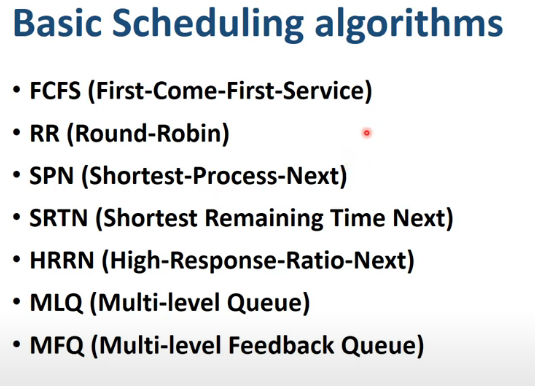 Basic Scheduling algorithms

• FCFS (First-Come-First-Service)
• RR (Round-Robin)
• SPN (Shortest-Process-Next)
• SRTN (Shortest Remaining Time Next)
• HRRN (High-Response-Ratio-Next)
• MLQ (Multi-level Queue)
• MFQ (Multi-level Feedback Queue)